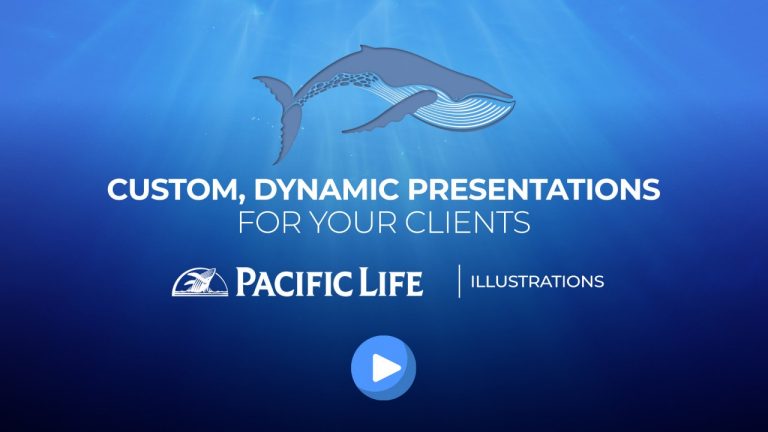 CUSTOM, DYNAMIC PRESENTATIONS
FOR YOUR CLIENTS

PACIFIC LIFE | ILLUSTRATIONS